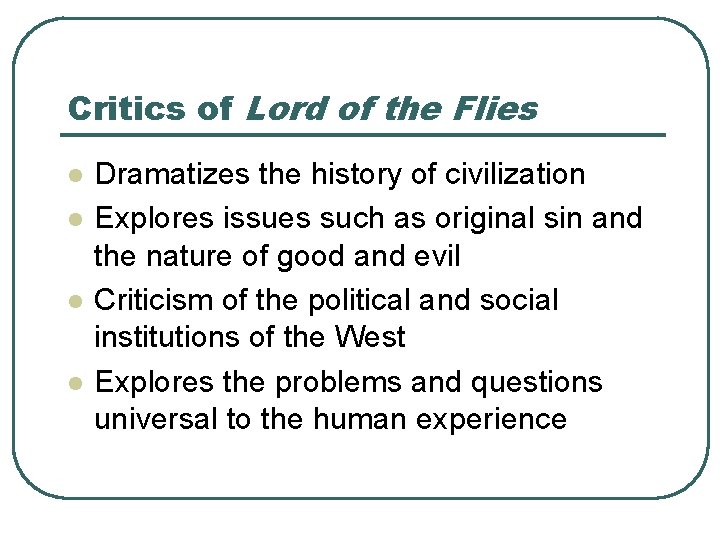 Critics of Lord of the Flies

- Dramatizes the history of civilization
- Explores issues such as original sin and the nature of good and evil
- Criticism of the political and social institutions of the West
- Explores the problems and questions universal to the human experience